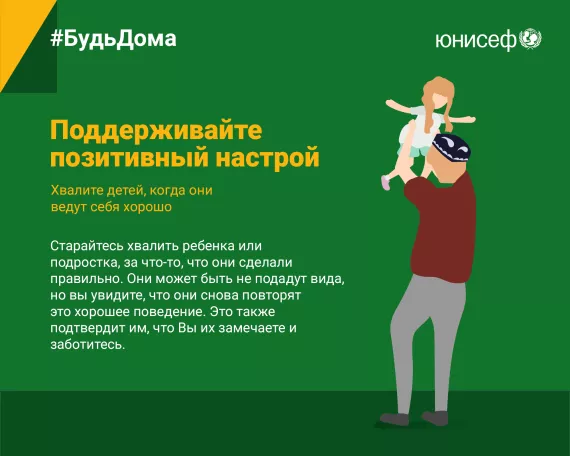 #БудьДома

юнисеф

Поддерживайте позитивный настрой

Хвалите детей, когда они ведут себя хорошо

Старайтесь хвалить ребенка или подростка, за что-то, что они сделали правильно. Они может быть не подадут вида, но вы увидите, что они снова повторят это хорошее поведение. Это также подтвердит им, что Вы их замечаете и заботитесь.